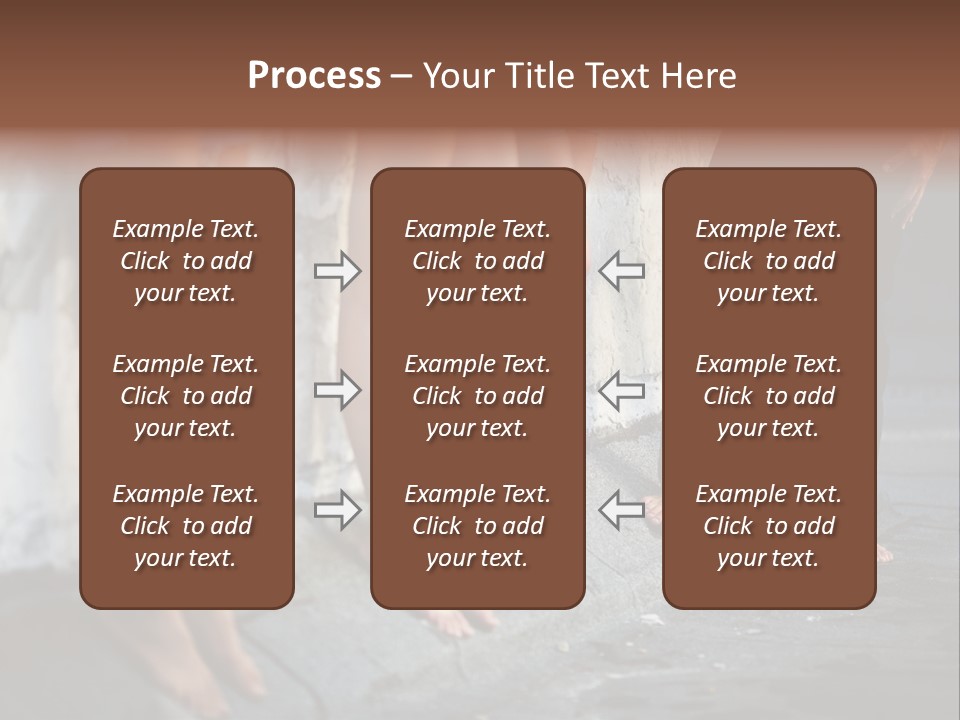 Process – Your Title Text Here

Example Text. Click to add your text.

Example Text. Click to add your text.

Example Text. Click to add your text.

Example Text. Click to add your text.

Example Text. Click to add your text.

Example Text. Click to add your text.

Example Text. Click to add your text.

Example Text. Click to add your text.

Example Text. Click to add your text.